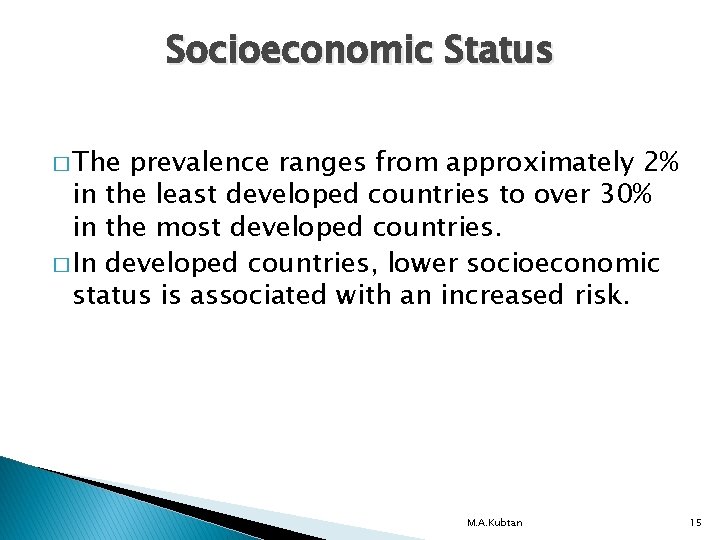 Socioeconomic Status

□ The prevalence ranges from approximately 2% in the least developed countries to over 30% in the most developed countries.

□ In developed countries, lower socioeconomic status is associated with an increased risk.

M.A.Kubtan

15